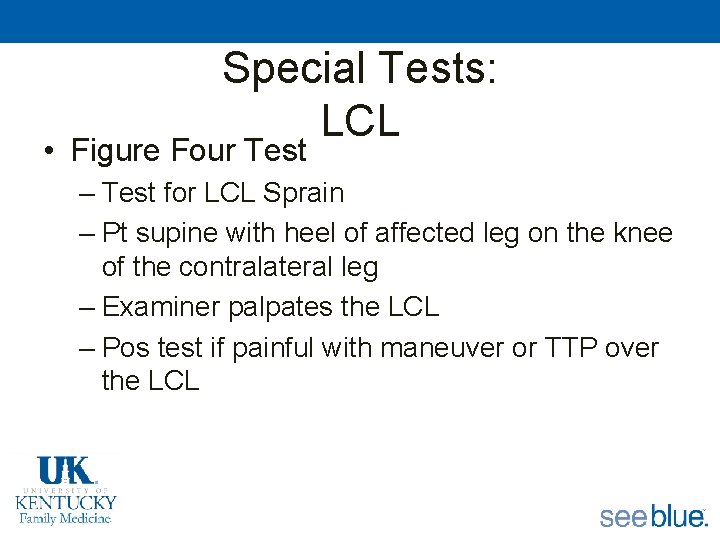 Special Tests: LCL

• Figure Four Test
– Test for LCL Sprain
– Pt supine with heel of affected leg on the knee of the contralateral leg
– Examiner palpates the LCL
– Pos test if painful with maneuver or TTP over the LCL

UK
UNIVERSITY OF
KENTUCKY
Family Medicine

see blue.